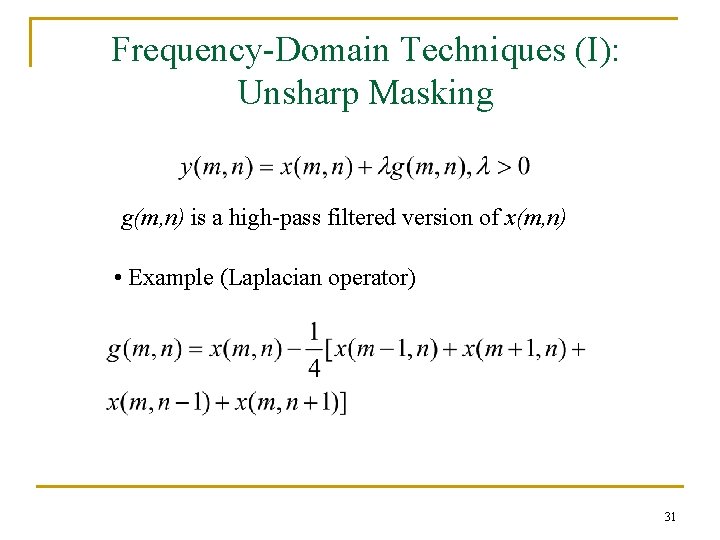 Frequency-Domain Techniques (I): Unsharp Masking

$y(m,n) = x(m,n) + \lambda g(m,n), \lambda > 0$

g(m,n) is a high-pass filtered version of x(m,n)

• Example (Laplacian operator)

$g(m,n) = x(m,n) - \frac{1}{4}[x(m-1,n) + x(m+1,n) +$
$x(m,n-1) + x(m,n+1)]$

31